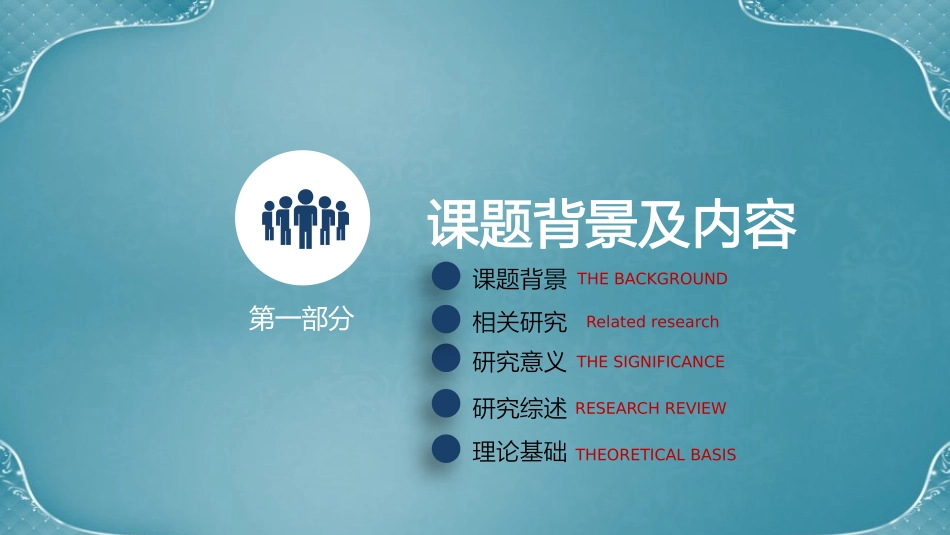 第一部分

课题背景及内容

课题背景 THE BACKGROUND

相关研究 Related research

研究意义 THE SIGNIFICANCE

研究综述 RESEARCH REVIEW

理论基础 THEORETICAL BASIS